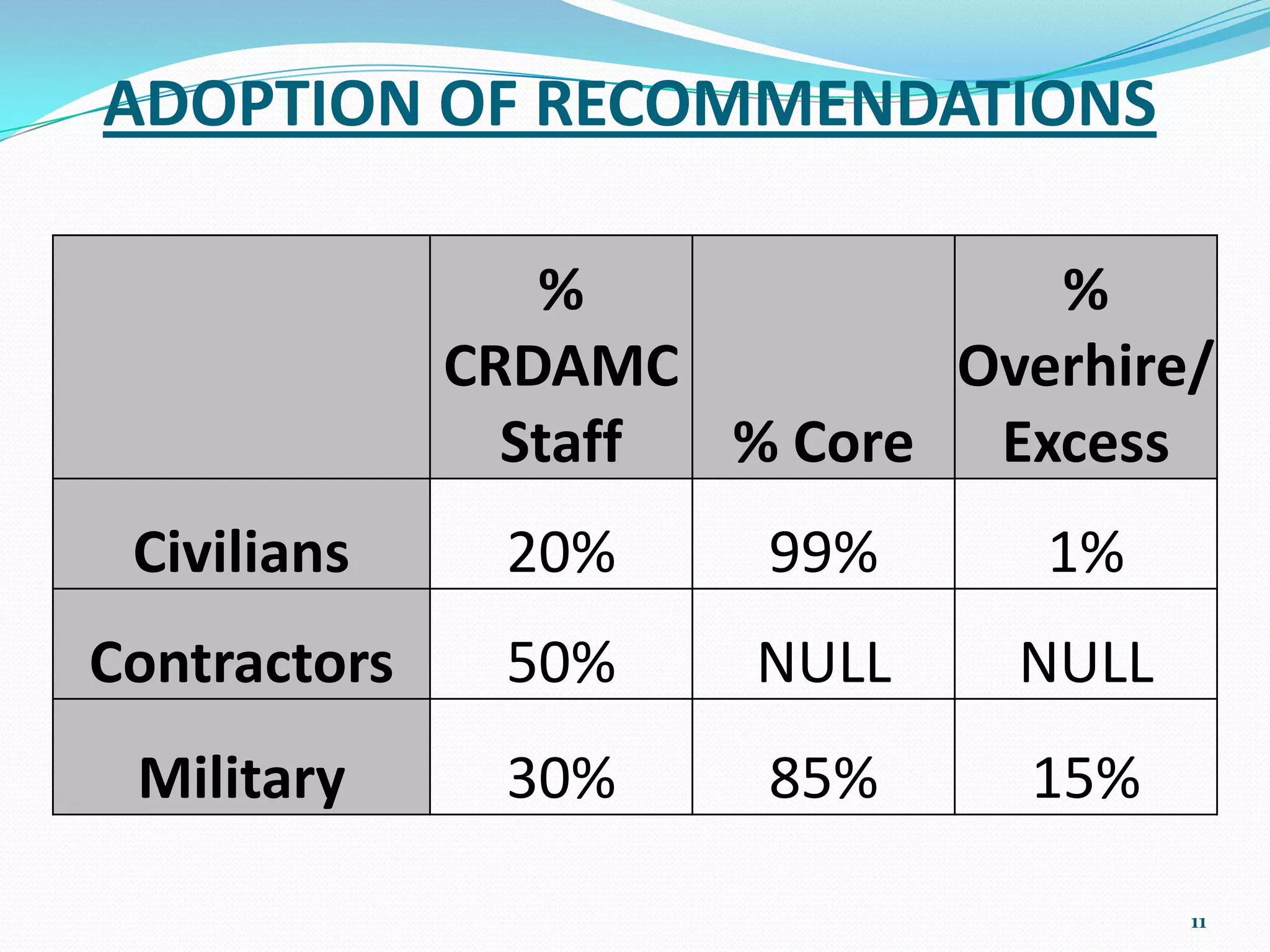 ADOPTION OF RECOMMENDATIONS

| | % CRDAMC Staff | % Core | % Overhire/ Excess |
|---|---|---|---|
| Civilians | 20% | 99% | 1% |
| Contractors | 50% | NULL | NULL |
| Military | 30% | 85% | 15% |

11